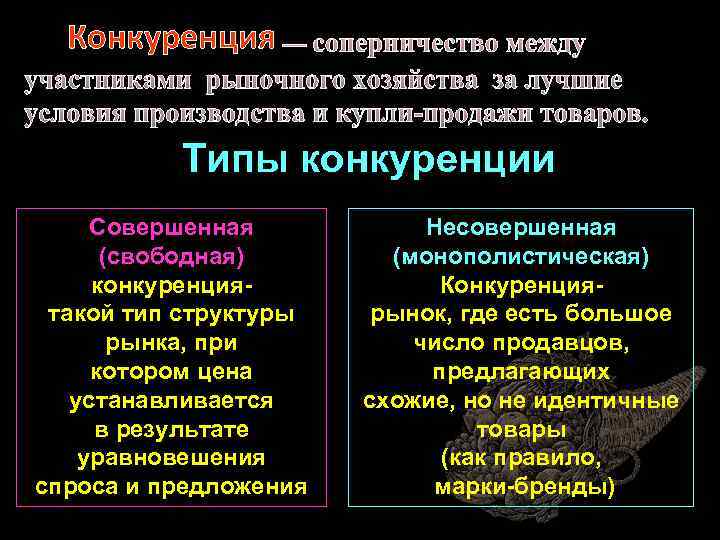 Конкуренция — соперничество между участниками рыночного хозяйства за лучшие условия производства и купли-продажи товаров.

Типы конкуренции

Совершенная (свободная) конкуренция- такой тип структуры рынка, при котором цена устанавливается в результате уравновешения спроса и предложения

Несовершенная (монополистическая) Конкуренция- рынок, где есть большое число продавцов, предлагающих схожие, но не идентичные товары (как правило, марки-бренды)